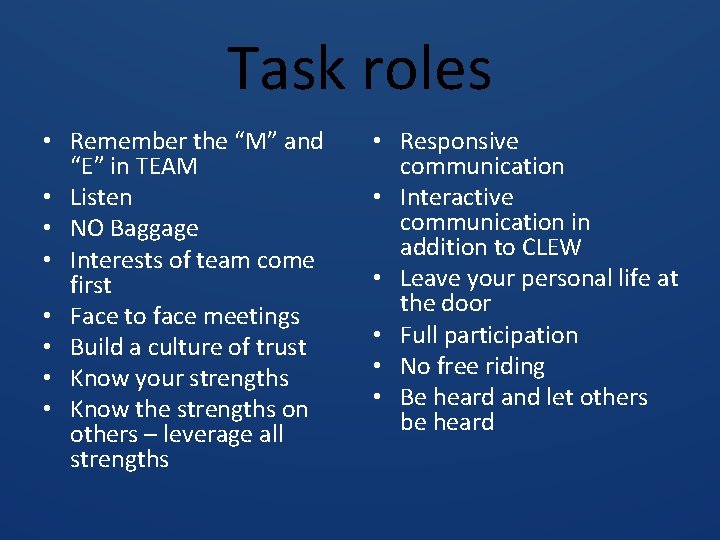 Task roles

• Remember the “M” and “E” in TEAM
• Listen
• NO Baggage
• Interests of team come first
• Face to face meetings
• Build a culture of trust
• Know your strengths
• Know the strengths on others – leverage all strengths

• Responsive communication
• Interactive communication in addition to CLEW
• Leave your personal life at the door
• Full participation
• No free riding
• Be heard and let others be heard